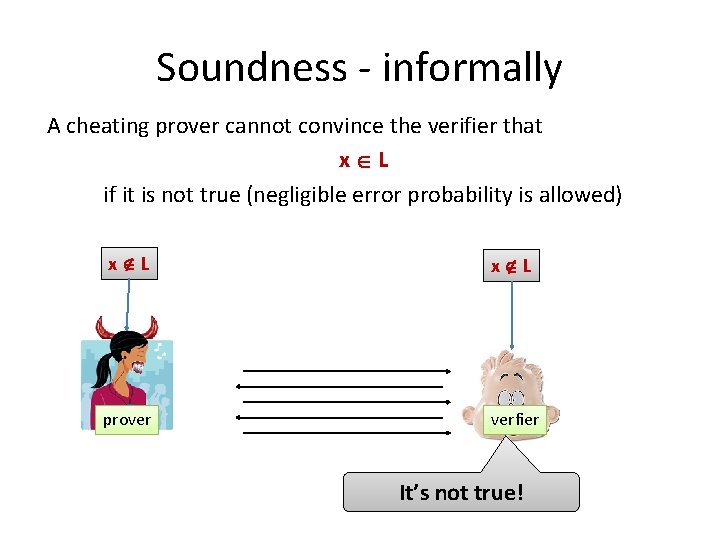 Soundness - informally

A cheating prover cannot convince the verifier that

$x \in L$

if it is not true (negligible error probability is allowed)

$x \notin L$

$x \notin L$

prover

verfier

It's not true!